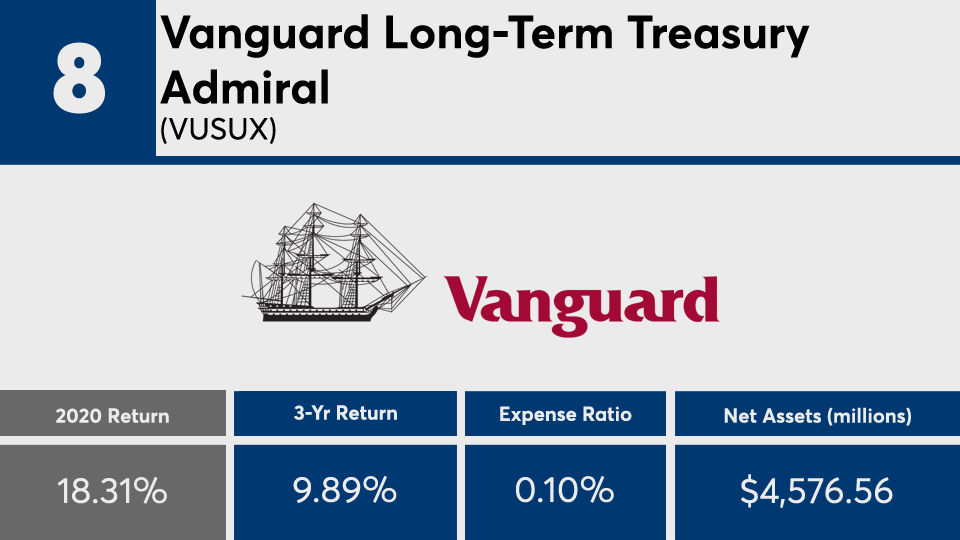 8

Vanguard Long-Term Treasury Admiral
(VUSUX)

Vanguard

| 2020 Return | 3-Yr Return | Expense Ratio | Net Assets (millions) |
|---|---|---|---|
| 18.31% | 9.89% | 0.10% | $4,576.56 |